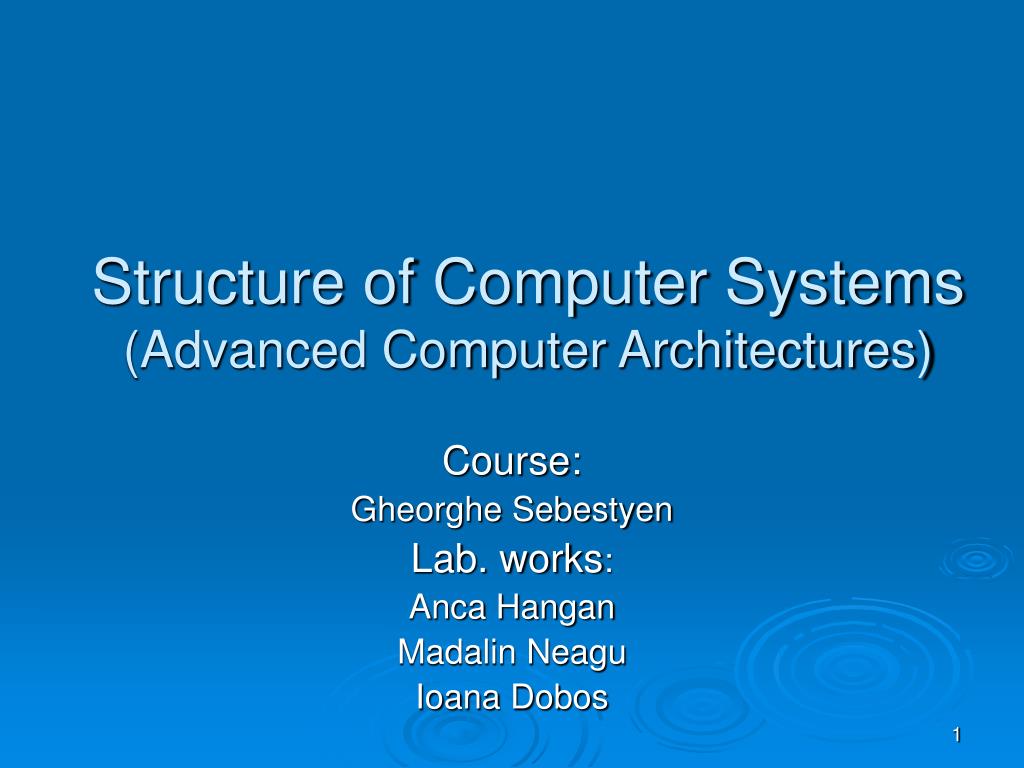 Structure of Computer Systems
(Advanced Computer Architectures)

Course:
Gheorghe Sebestyen
Lab. works:
Anca Hangan
Madalin Neagu
Ioana Dobos

1